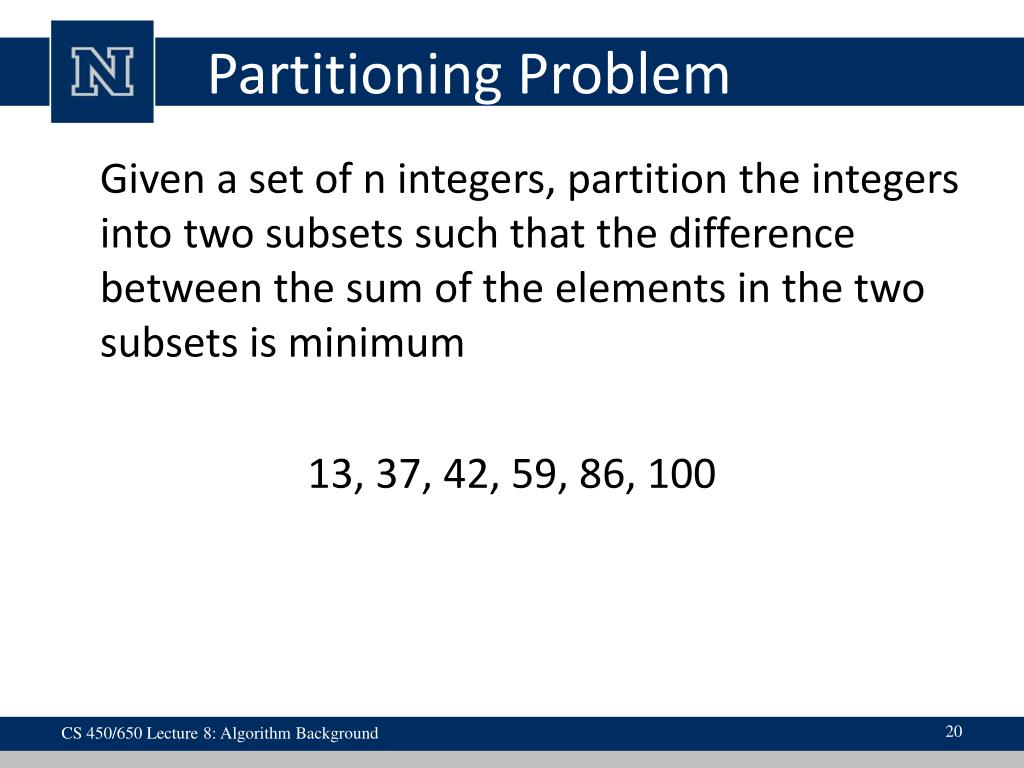 N

Partitioning Problem

Given a set of n integers, partition the integers into two subsets such that the difference between the sum of the elements in the two subsets is minimum

13, 37, 42, 59, 86, 100

CS 450/650 Lecture 8: Algorithm Background

20